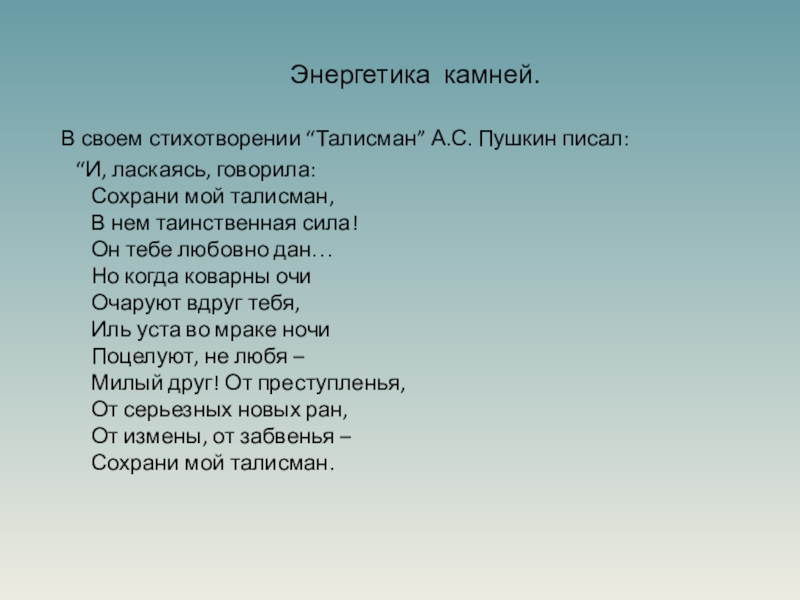 Энергетика камней.

В своем стихотворении “Талисман” А.С. Пушкин писал:

“И, ласкаясь, говорила:
Сохрани мой талисман,
В нем таинственная сила!
Он тебе любовно дан…
Но когда коварны очи
Очаруют вдруг тебя,
Иль уста во мраке ночи
Поцелуют, не любя –
Милый друг! От преступленья,
От серьезных новых ран,
От измены, от забвенья –
Сохрани мой талисман.